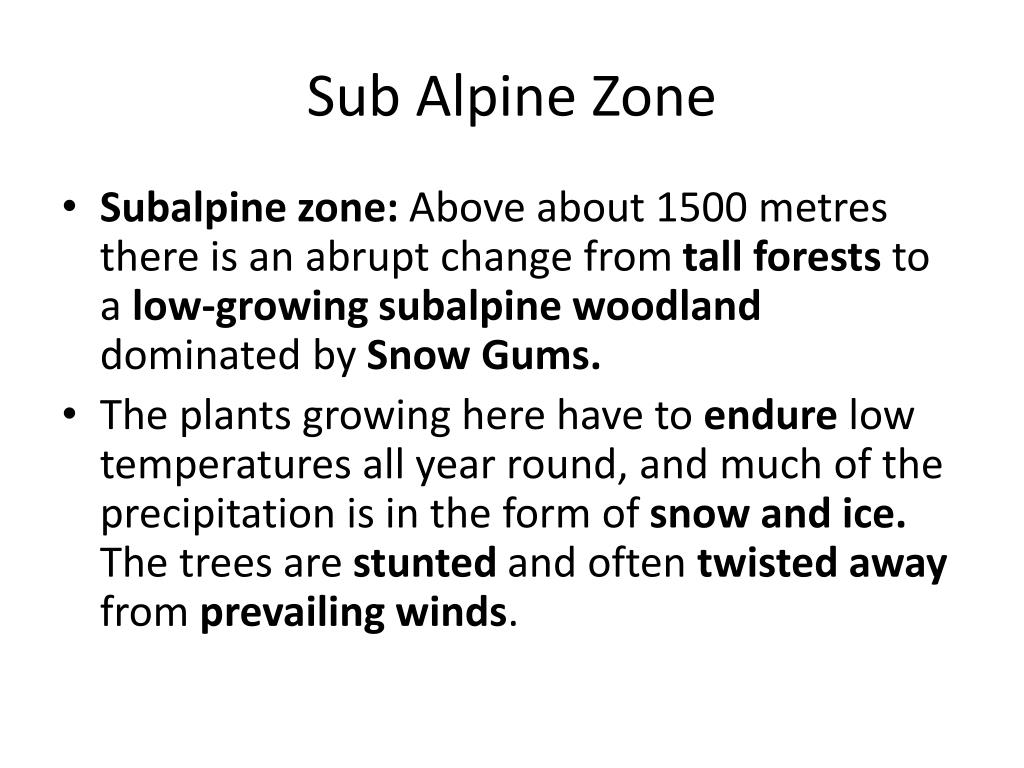 Sub Alpine Zone

• Subalpine zone: Above about 1500 metres there is an abrupt change from tall forests to a low-growing subalpine woodland dominated by Snow Gums.

• The plants growing here have to endure low temperatures all year round, and much of the precipitation is in the form of snow and ice. The trees are stunted and often twisted away from prevailing winds.